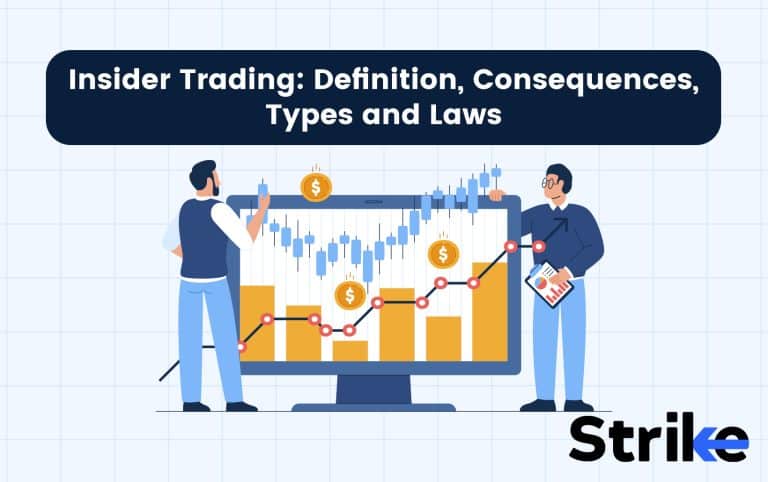 Insider Trading: Definition, Consequences, Types and Laws

$

$

$

Strike